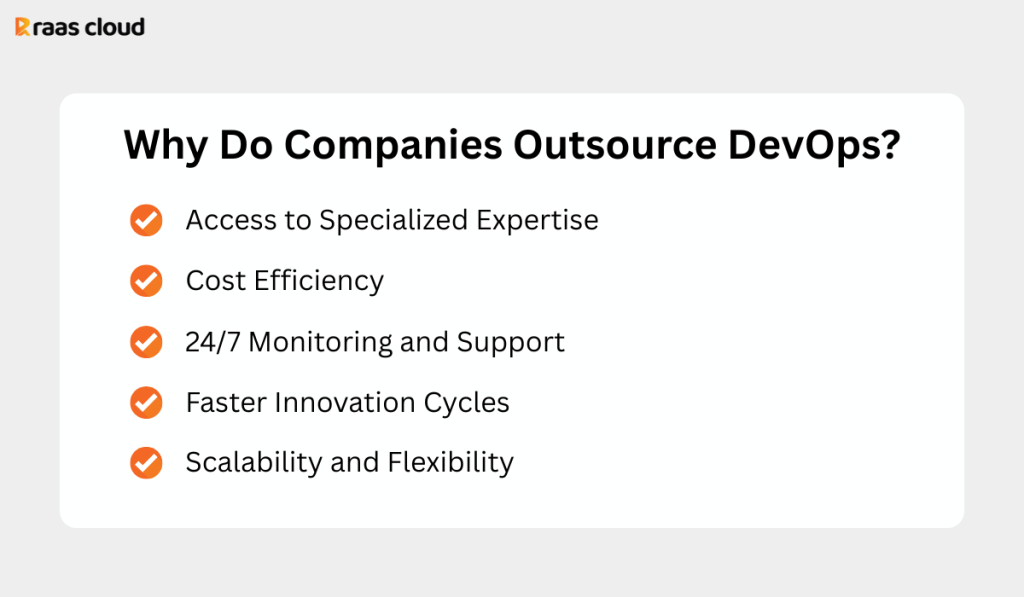 raas cloud

Why Do Companies Outsource DevOps?

Access to Specialized Expertise

Cost Efficiency

24/7 Monitoring and Support

Faster Innovation Cycles

Scalability and Flexibility